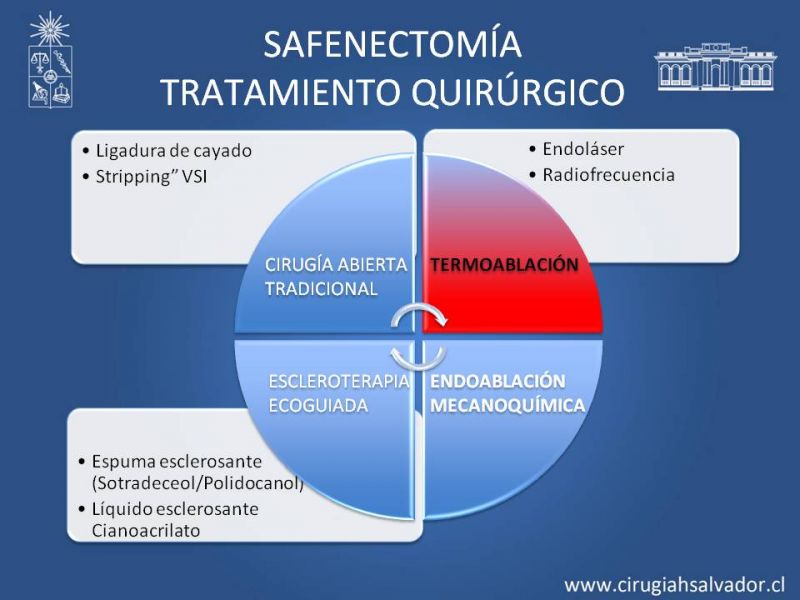 SAFENECTOMÍA
TRATAMIENTO QUIRÚRGICO

• Ligadura de cayado
• Stripping" VSI

• Endoláser
• Radiofrecuencia

CIRUGÍA ABIERTA TRADICIONAL

TERMOABLACIÓN

ESCLEROTERAPIA ECOGUIADA

ENDOABLACIÓN MECANOQUÍMICA

• Espuma esclerosante (Sotradeceol/Polidocanol)
• Líquido esclerosante Cianoacrilato

www.cirugiahsalvador.cl